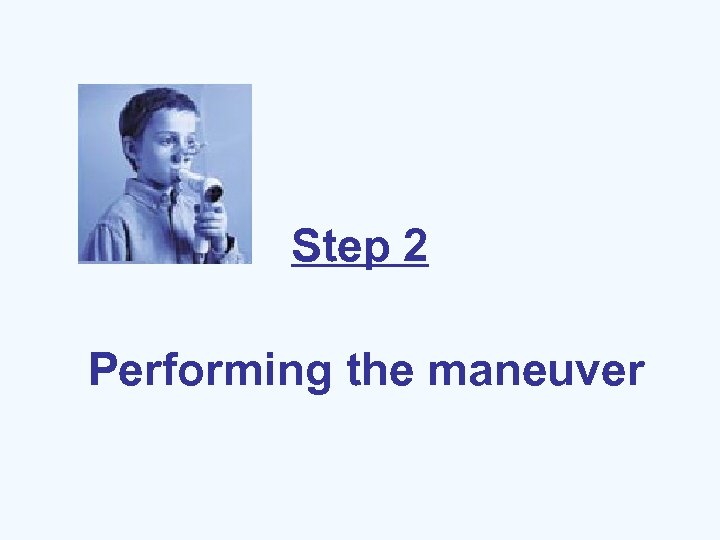 Step 2

Performing the maneuver